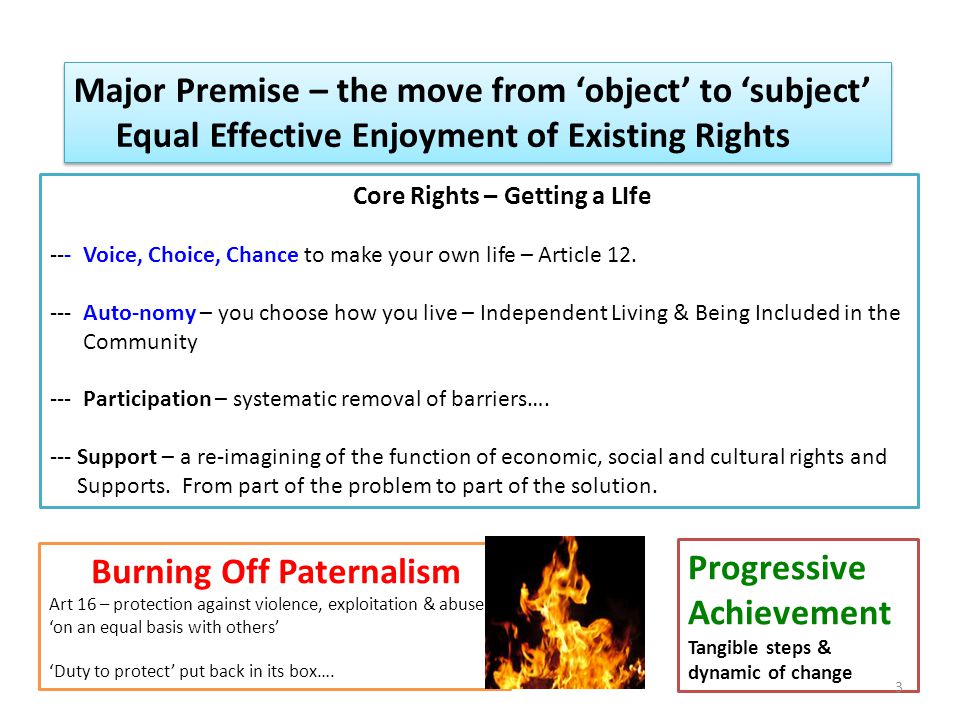 Major Premise – the move from ‘object’ to ‘subject’
Equal Effective Enjoyment of Existing Rights

Core Rights – Getting a LIfe

--- Voice, Choice, Chance to make your own life – Article 12.

--- Auto-nomy – you choose how you live – Independent Living & Being Included in the Community

--- Participation – systematic removal of barriers….

--- Support – a re-imagining of the function of economic, social and cultural rights and Supports. From part of the problem to part of the solution.

Burning Off Paternalism
Art 16 – protection against violence, exploitation & abuse
‘on an equal basis with others’

‘Duty to protect’ put back in its box….

Progressive Achievement
Tangible steps & dynamic of change

3